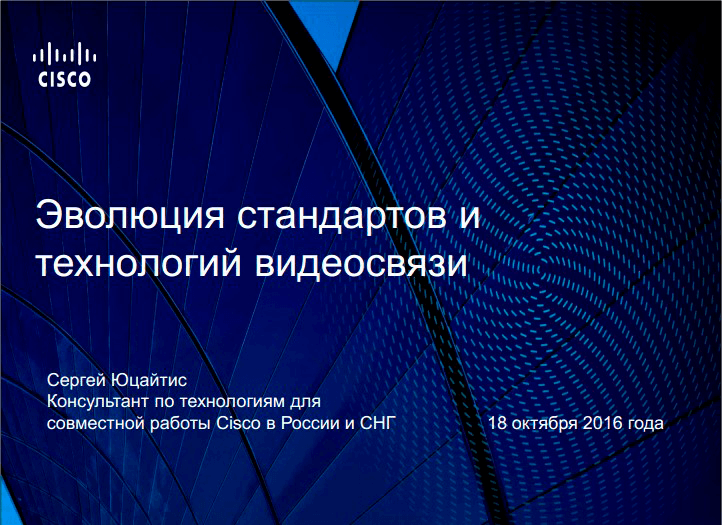 CISCO

Эволюция стандартов и технологий видеосвязи

Сергей Юцайтис
Консультант по технологиям для совместной работы Cisco в России и СНГ

18 октября 2016 года